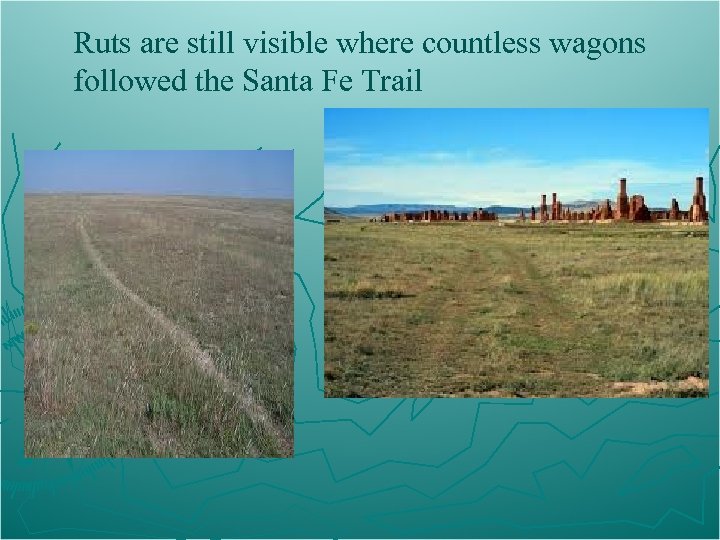 Ruts are still visible where countless wagons followed the Santa Fe Trail